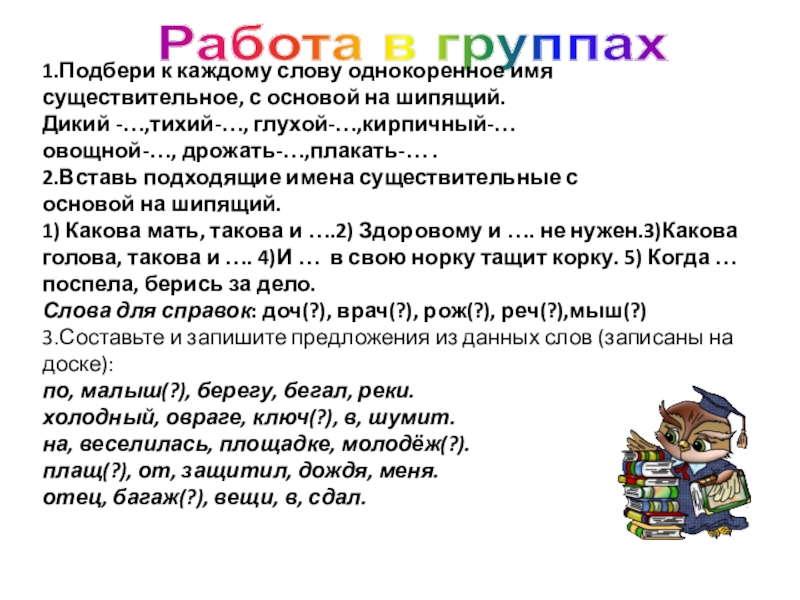 Работа в группах

1.Подбери к каждому слову однокоренное имя существительное, с основой на шипящий.
Дикий -…,тихий-…, глухой-…,кирпичный-… овощной-…, дрожать-…,плакать-… .
2.Вставь подходящие имена существительные с основой на шипящий.
1) Какова мать, такова и ….2) Здоровому и …. не нужен.3)Какова голова, такова и …. 4)И … в свою норку тащит корку. 5) Когда … поспела, берись за дело.
Слова для справок: доч(?), врач(?), рож(?), реч(?),мыш(?)
3.Составьте и запишите предложения из данных слов (записаны на доске):
по, малыш(?), берегу, бегал, реки.
холодный, овраге, ключ(?), в, шумит.
на, веселилась, площадке, молодёж(?).
плащ(?), от, защитил, дождя, меня.
отец, багаж(?), вещи, в, сдал.